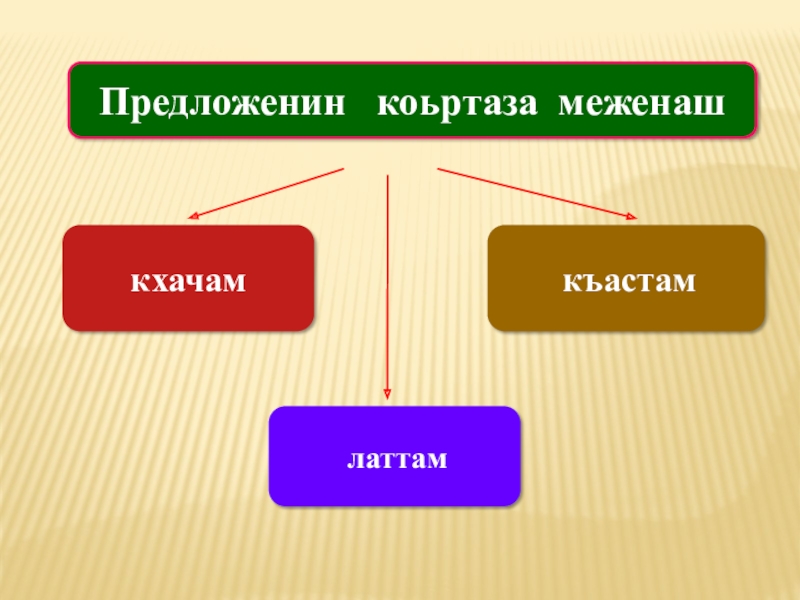 Предложенин коьртаза меженаш

кхачам

къастам

латтам